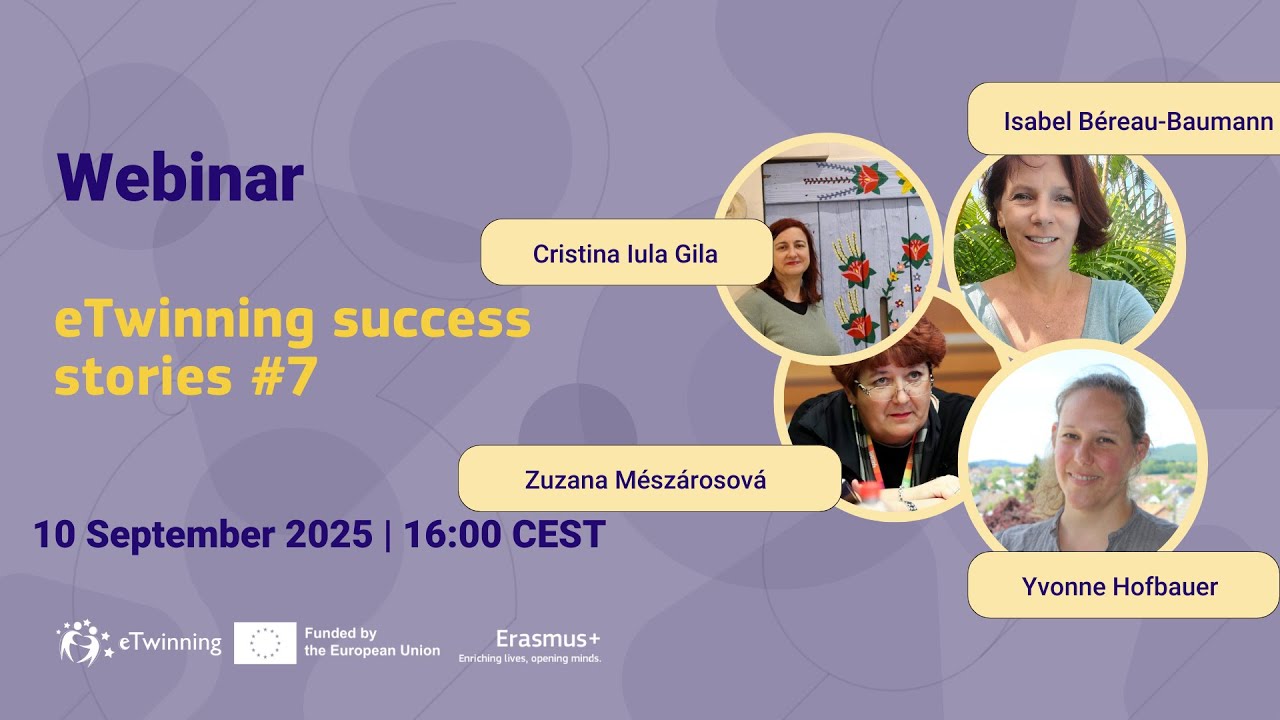 Webinar

eTwinning success stories #7

10 September 2025 | 16:00 CEST

Isabel Béreau-Baumann

Cristina Iula Gila

Zuzana Mészárosová

Yvonne Hofbauer

eTwinning

Funded by the European Union

Erasmus+
Enriching lives, opening minds.